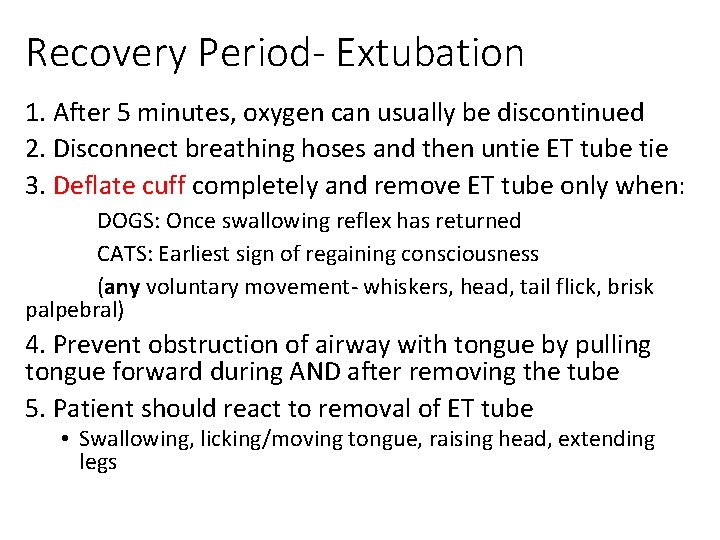 Recovery Period- Extubation

1. After 5 minutes, oxygen can usually be discontinued
2. Disconnect breathing hoses and then untie ET tube tie
3. Deflate cuff completely and remove ET tube only when:

DOGS: Once swallowing reflex has returned

CATS: Earliest sign of regaining consciousness

(any voluntary movement- whiskers, head, tail flick, brisk palpebral)

4. Prevent obstruction of airway with tongue by pulling tongue forward during AND after removing the tube
5. Patient should react to removal of ET tube
• Swallowing, licking/moving tongue, raising head, extending legs